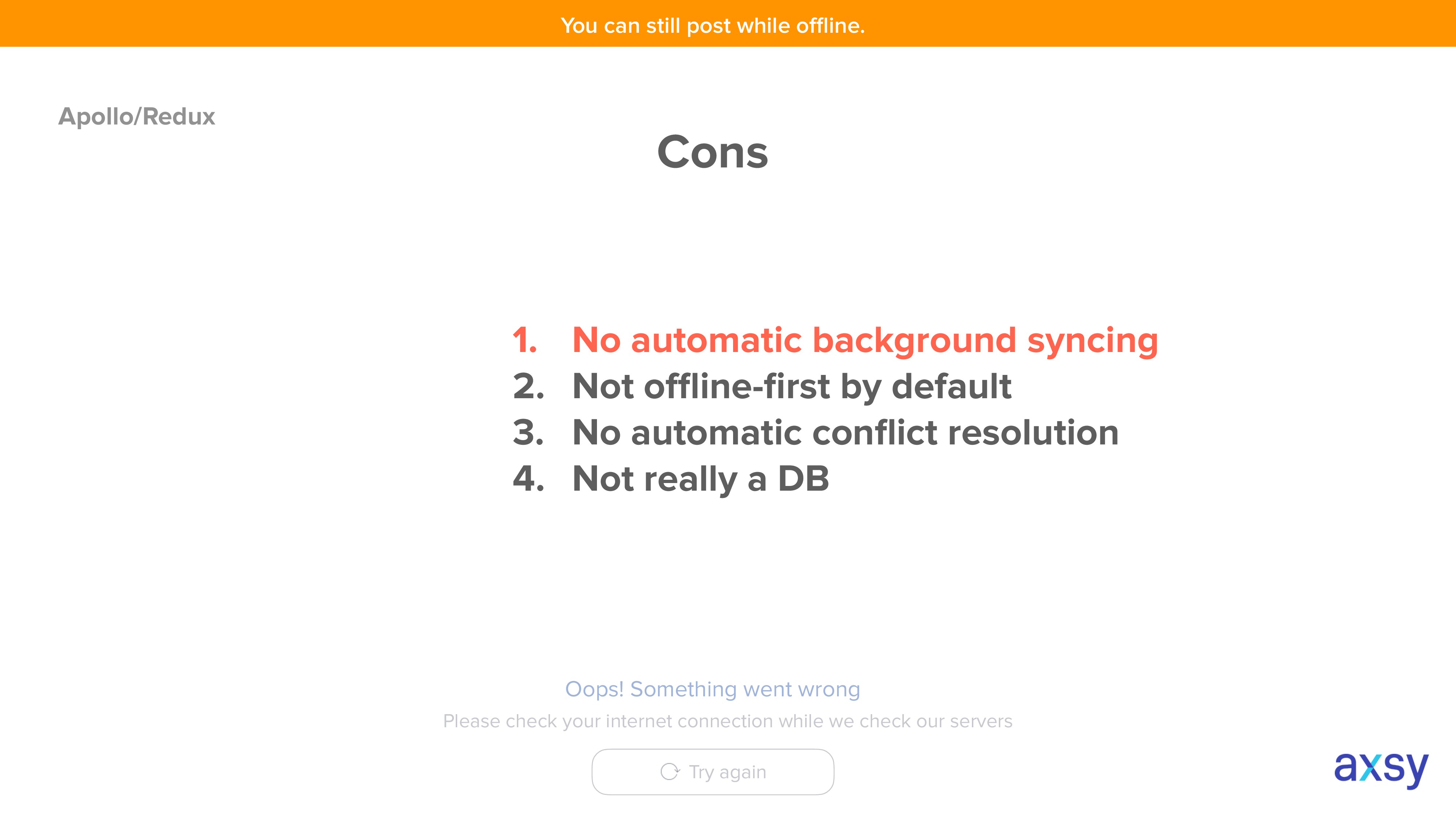 You can still post while offline.

Apollo/Redux

Cons

1. No automatic background syncing
2. Not offline-first by default
3. No automatic conflict resolution
4. Not really a DB

Oops! Something went wrong

Please check your internet connection while we check our servers

Try again

axsy